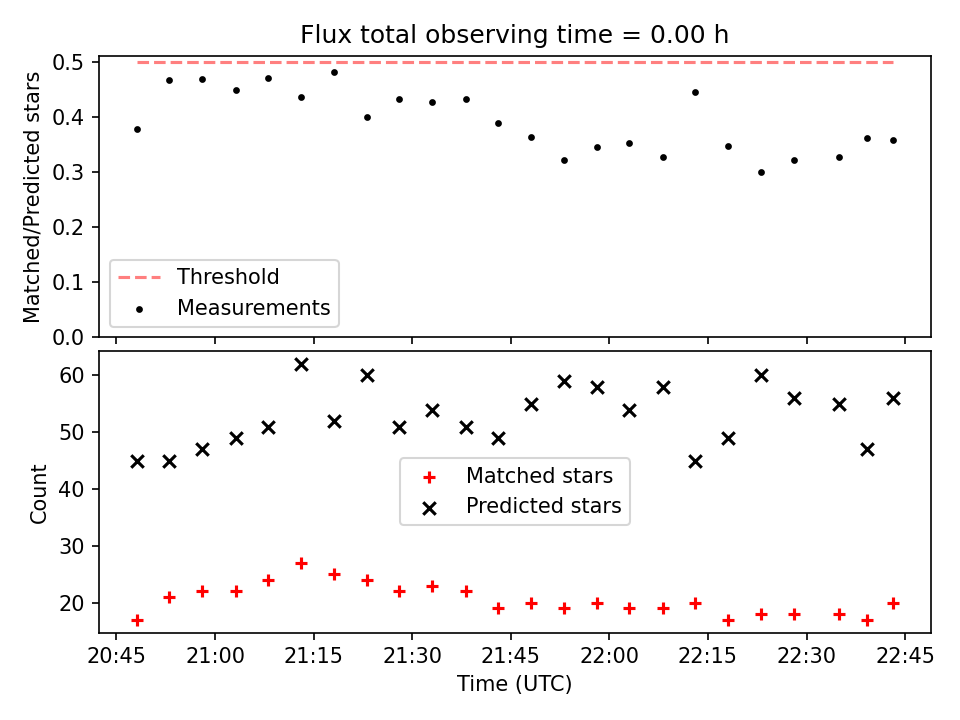 Flux total observing time = 0.00 h

Matched/Predicted stars

0.5
0.4
0.3
0.2
0.1
0.0

Threshold
Measurements

Count

60
50
40
30
20

Matched stars
Predicted stars

20:45 21:00 21:15 21:30 21:45 22:00 22:15 22:30 22:45

Time (UTC)